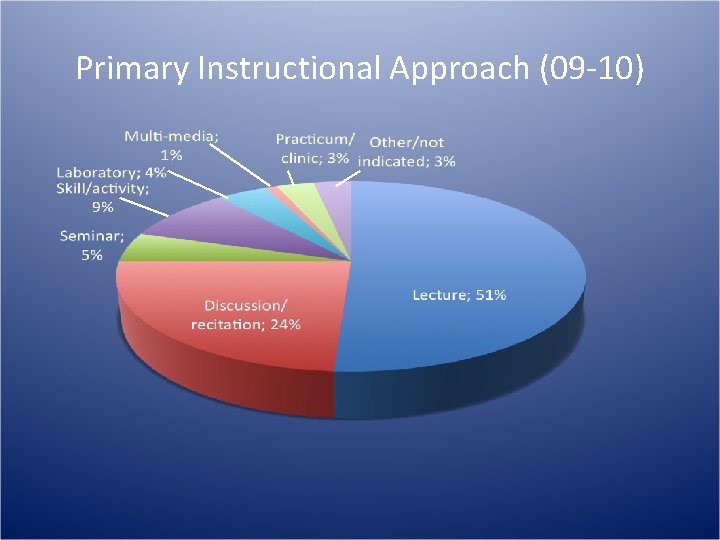 Primary Instructional Approach (09-10)

Multi-media; 1%

Practicum/ clinic; 3%

Other/not indicated; 3%

Laboratory; 4%

Skill/activity; 9%

Seminar; 5%

Discussion/ recitation; 24%

Lecture; 51%